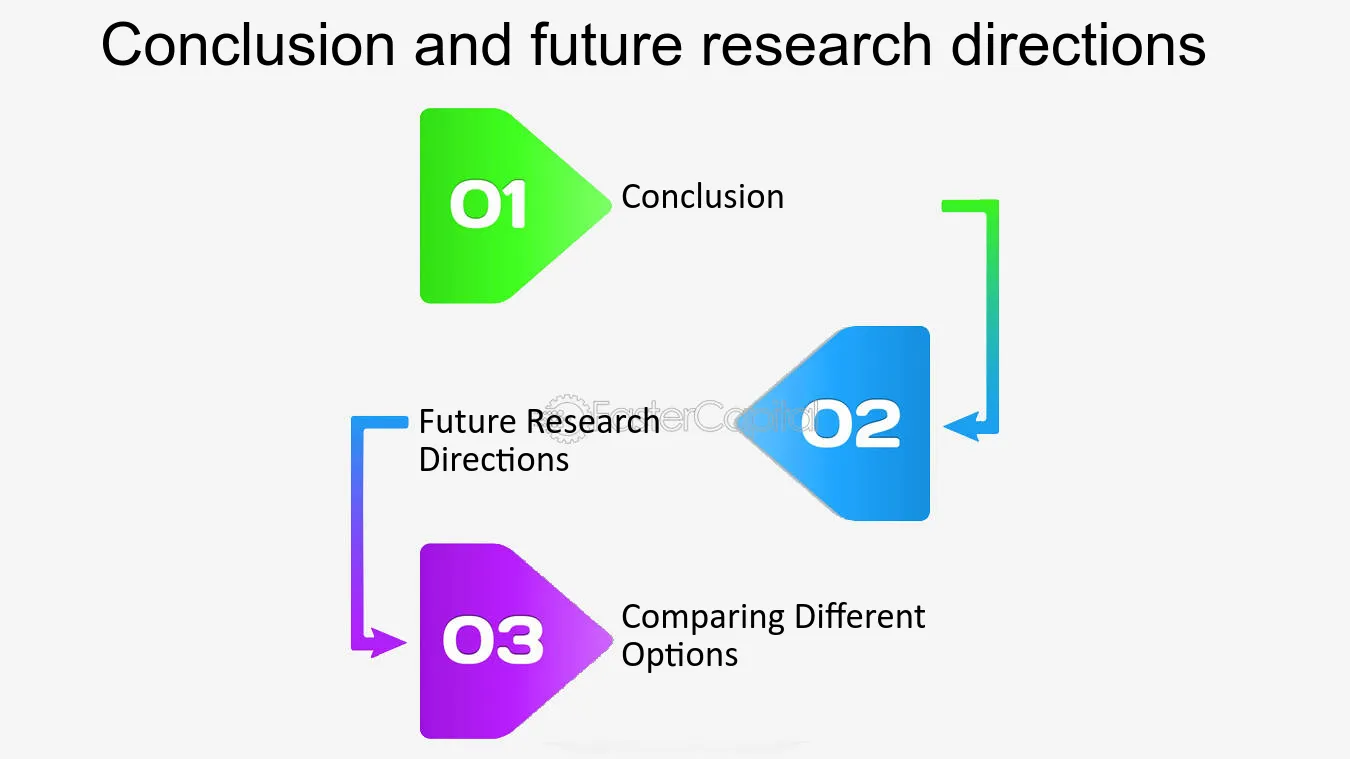 Conclusion and future research directions

01

Conclusion

02

Future Research Directions

FasterCapital

03

Comparing Different Options